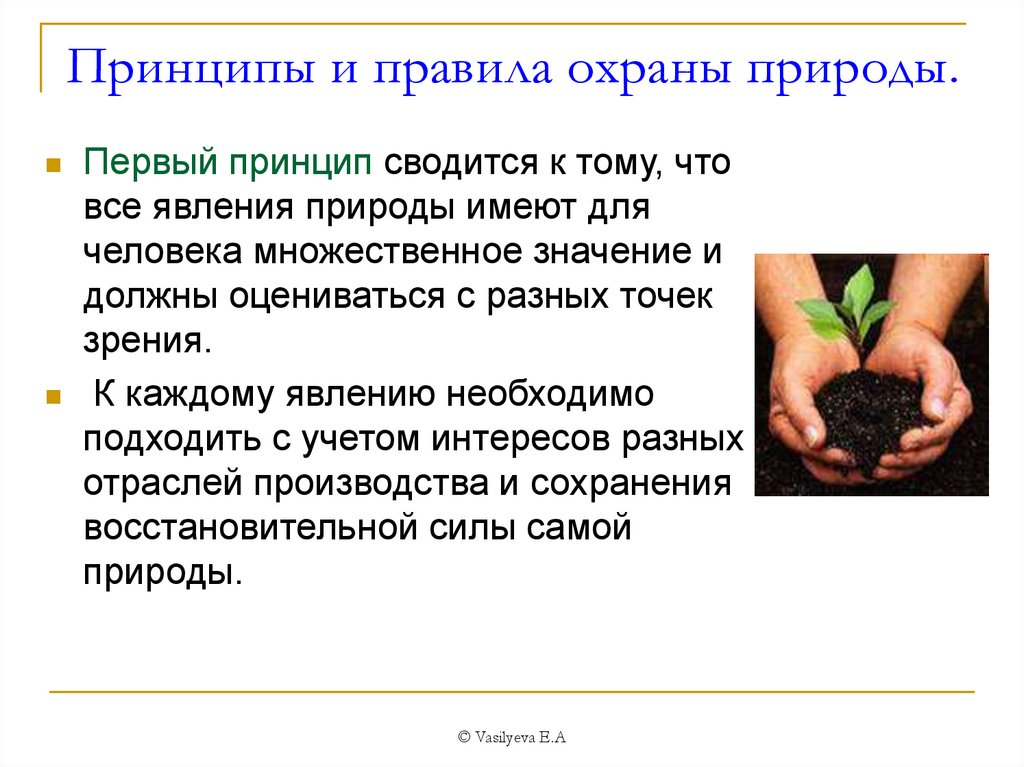 Принципы и правила охраны природы.

Первый принцип сводится к тому, что все явления природы имеют для человека множественное значение и должны оцениваться с разных точек зрения.

К каждому явлению необходимо подходить с учетом интересов разных отраслей производства и сохранения восстановительной силы самой природы.

© Vasilyeva E.A